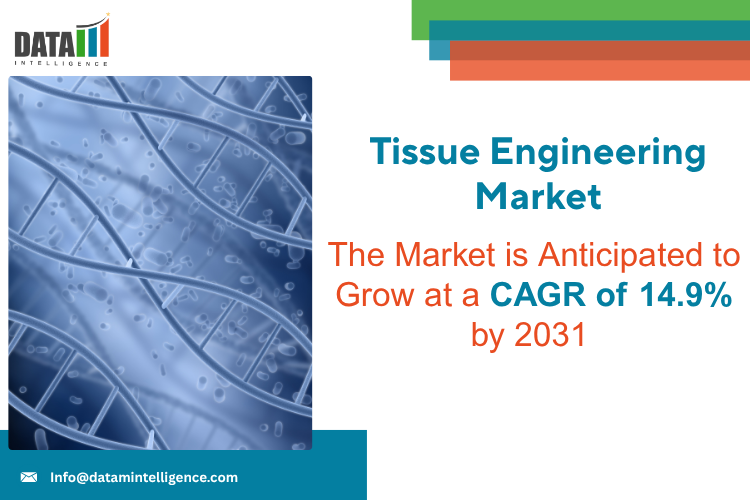 DATA
INTELLIGENCE

Tissue Engineering Market

The Market is Anticipated to Grow at a CAGR of 14.9% by 2031

Info@datamintelligence.com